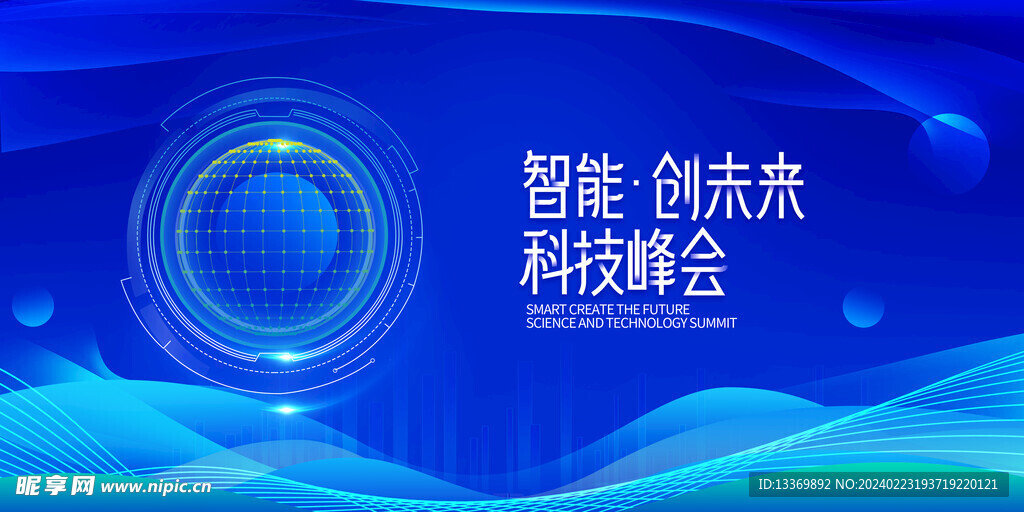 智能·创未来
科技峰会
SMART CREATE THE FUTURE
SCIENCE AND TECHNOLOGY SUMMIT

昵享网 www.nipic.cn
ID:13369892 NO:20240223193719220121